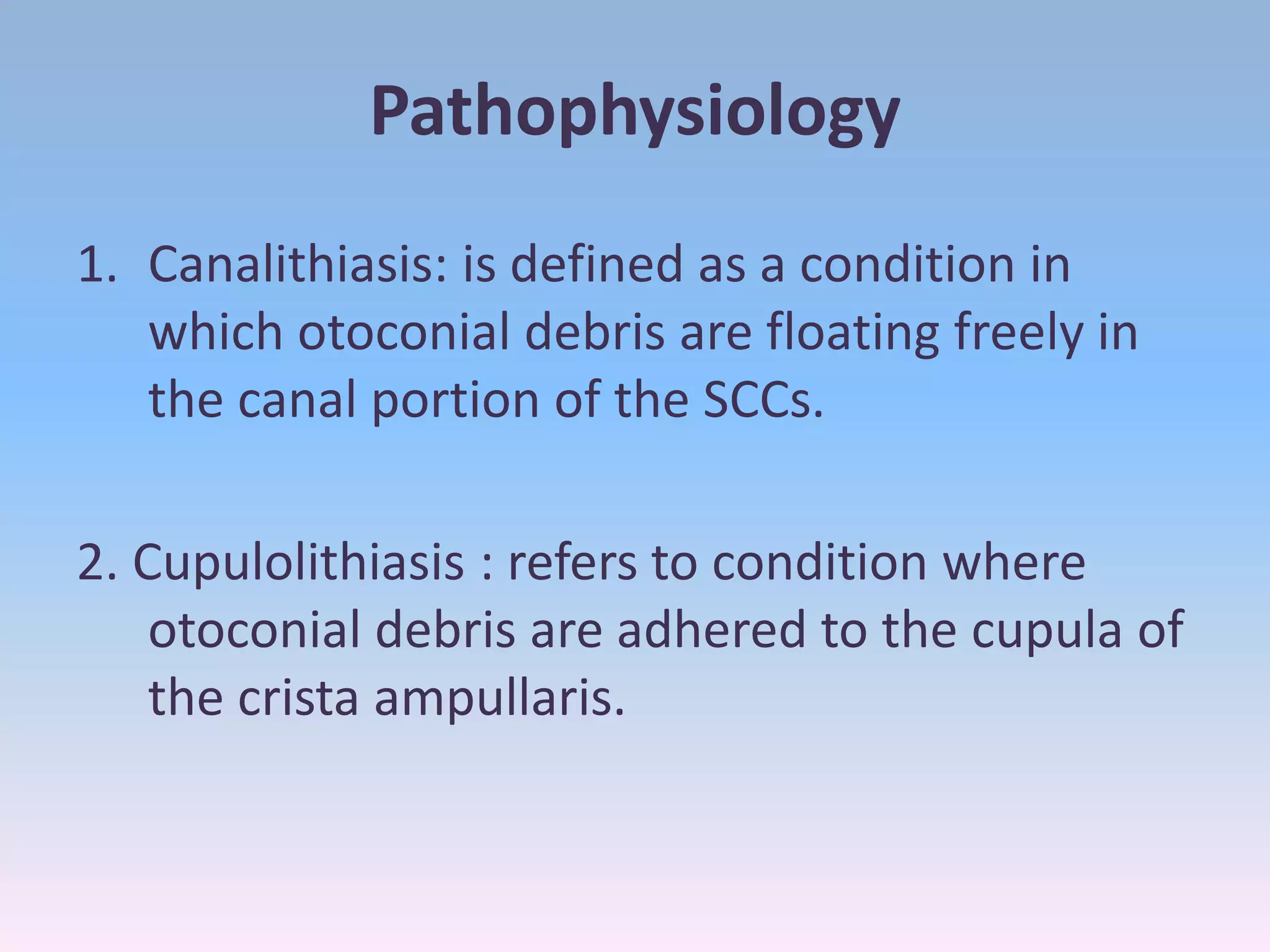 Pathophysiology

1. Canalithiasis: is defined as a condition in which otoconial debris are floating freely in the canal portion of the SCCs.

2. Cupulolithiasis : refers to condition where otoconial debris are adhered to the cupula of the crista ampullaris.